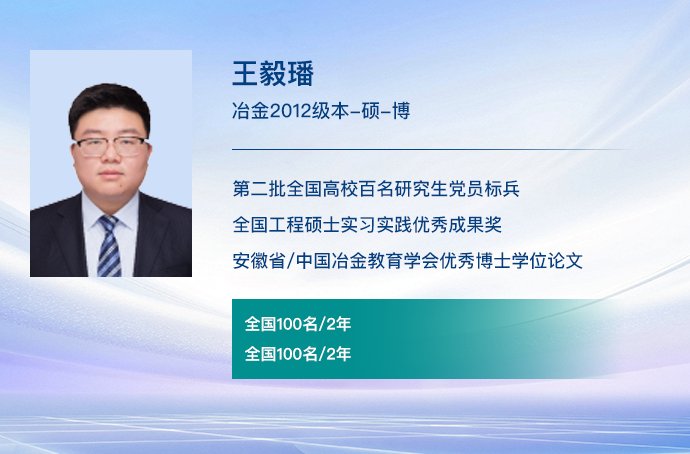 王毅璠

冶金2012级本-硕-博

第二批全国高校百名研究生党员标兵

全国工程硕士实习实践优秀成果奖

安徽省/中国冶金教育学会优秀博士学位论文

全国100名/2年

全国100名/2年